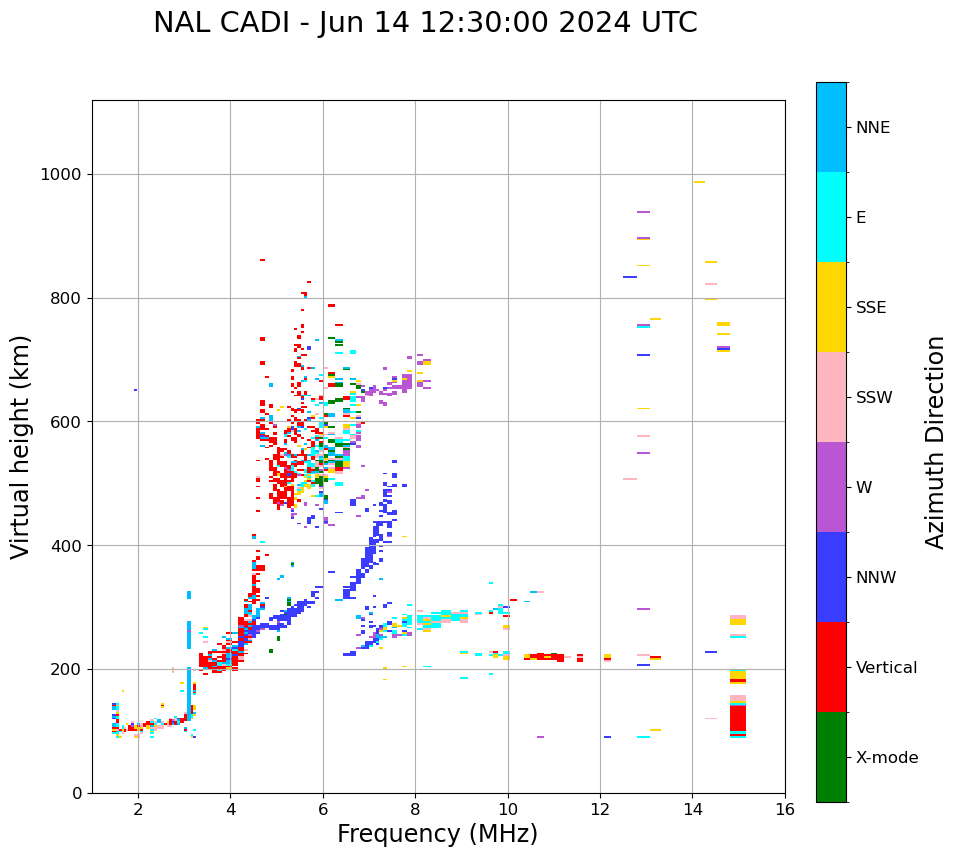 NAL CADI - Jun 14 12:30:00 2024 UTC

Virtual height (km)

1000
800
600
400
200
0

2
4
6
8
10
12
14
16

Frequency (MHz)

NNE
E
SSE
SSW
W
NNW
Vertical
X-mode

Azimuth Direction